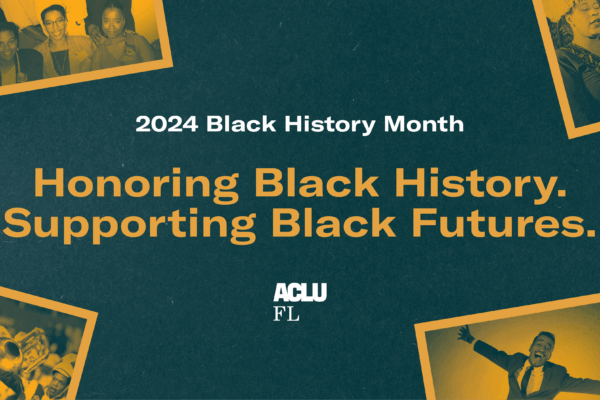 2024 Black History Month

Honoring Black History.
Supporting Black Futures.

ACLU
FL